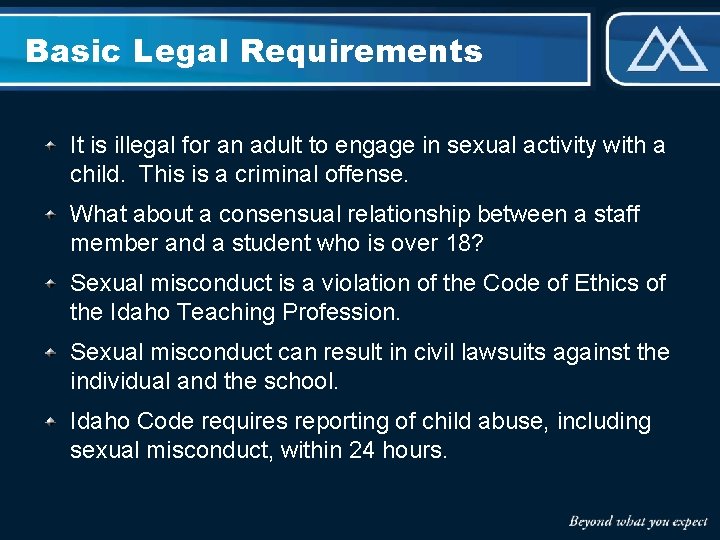 Basic Legal Requirements

It is illegal for an adult to engage in sexual activity with a child. This is a criminal offense.

What about a consensual relationship between a staff member and a student who is over 18?

Sexual misconduct is a violation of the Code of Ethics of the Idaho Teaching Profession.

Sexual misconduct can result in civil lawsuits against the individual and the school.

Idaho Code requires reporting of child abuse, including sexual misconduct, within 24 hours.

Beyond what you expect